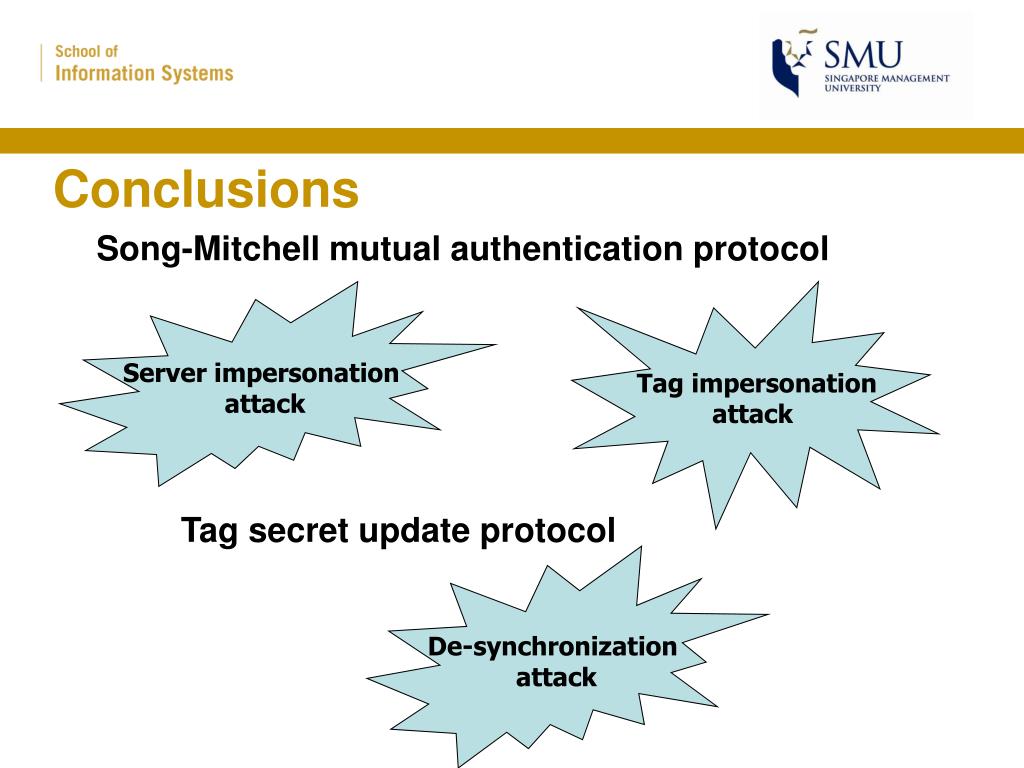 School of
Information Systems

SMU
SINGAPORE MANAGEMENT UNIVERSITY

Conclusions

Song-Mitchell mutual authentication protocol

Server impersonation attack

Tag impersonation attack

Tag secret update protocol

De-synchronization attack